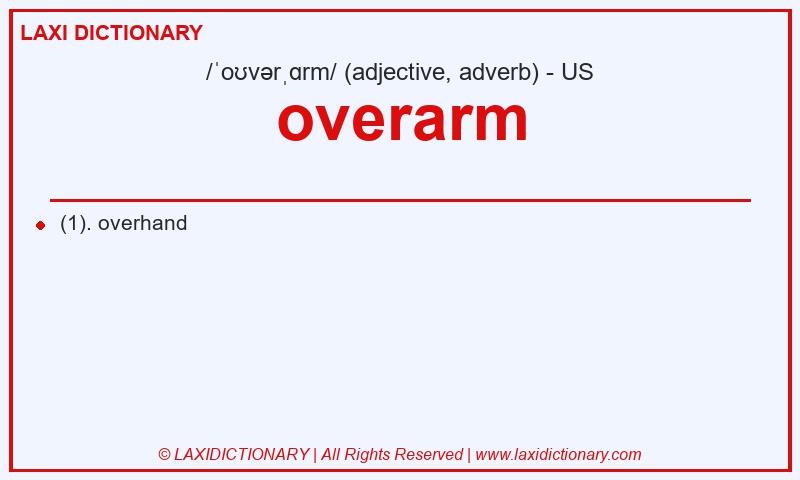 LAXI DICTIONARY

/ˈoʊvərˌɑrm/ (adjective, adverb) - US

overarm

(1). overhand

© LAXIDICTIONARY | All Rights Reserved | www.laxidictionary.com